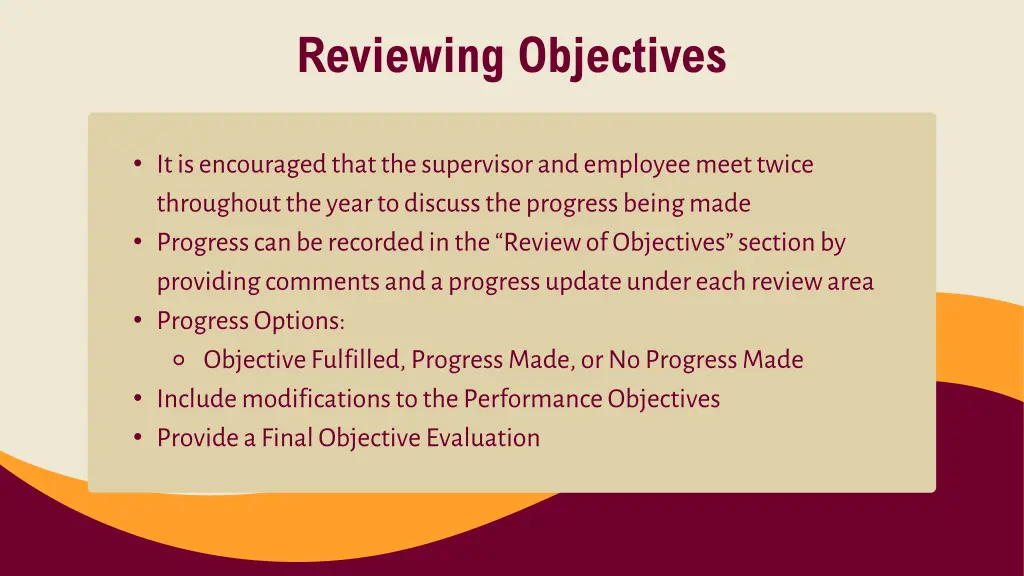 Reviewing Objectives

• It is encouraged that the supervisor and employee meet twice throughout the year to discuss the progress being made
• Progress can be recorded in the "Review of Objectives" section by providing comments and a progress update under each review area
• Progress Options:
 ○ Objective Fulfilled, Progress Made, or No Progress Made
• Include modifications to the Performance Objectives
• Provide a Final Objective Evaluation